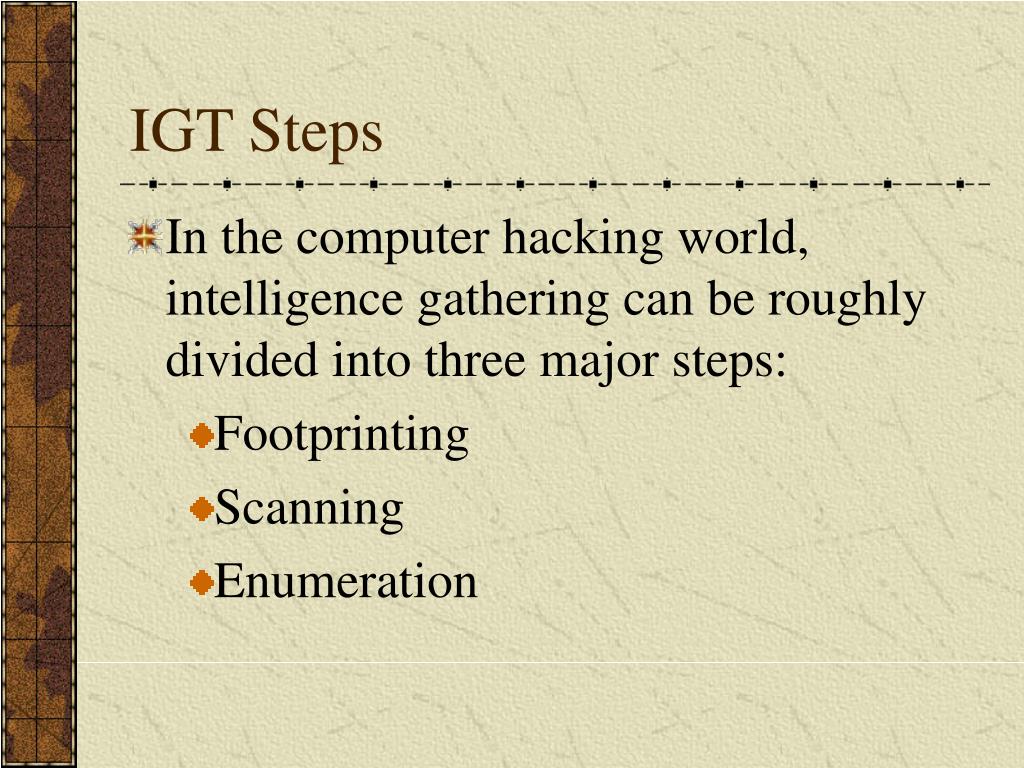 IGT Steps

In the computer hacking world, intelligence gathering can be roughly divided into three major steps:

Footprinting

Scanning

Enumeration